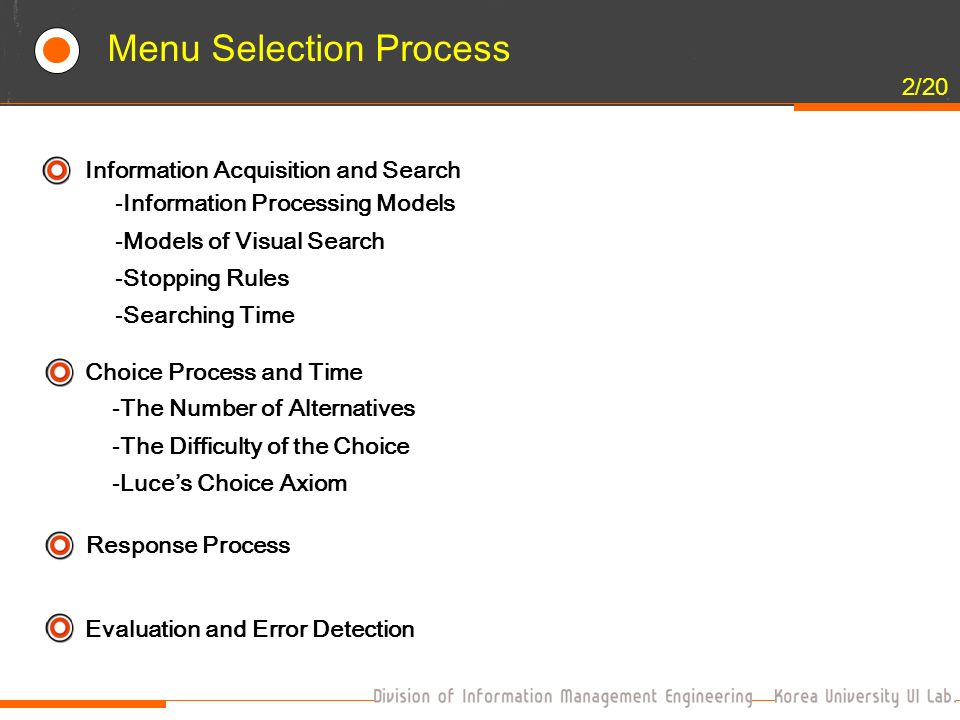 Menu Selection Process

2/20

Information Acquisition and Search
-Information Processing Models
-Models of Visual Search
-Stopping Rules
-Searching Time

Choice Process and Time
-The Number of Alternatives
-The Difficulty of the Choice
-Luce's Choice Axiom

Response Process

Evaluation and Error Detection

Division of Information Management Engineering Korea University UI Lab.